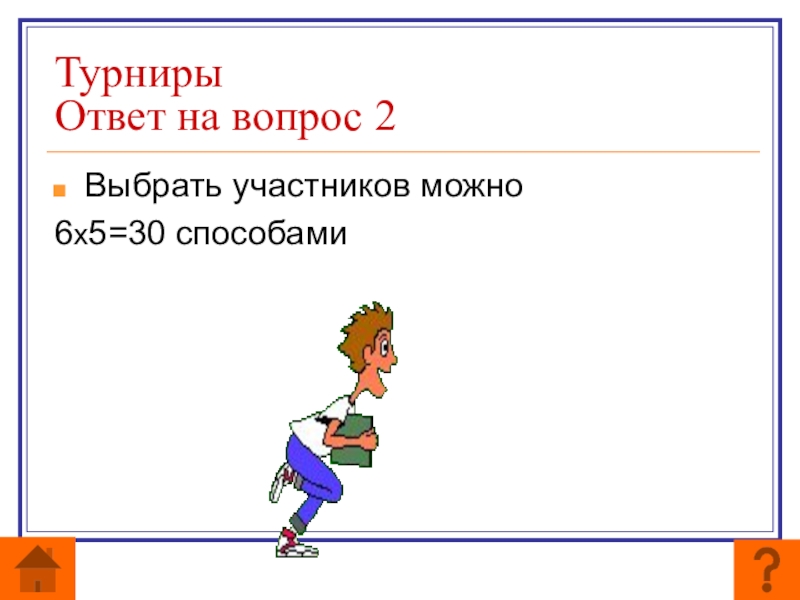 Турниры
Ответ на вопрос 2

Выбрать участников можно
6х5=30 способами

?